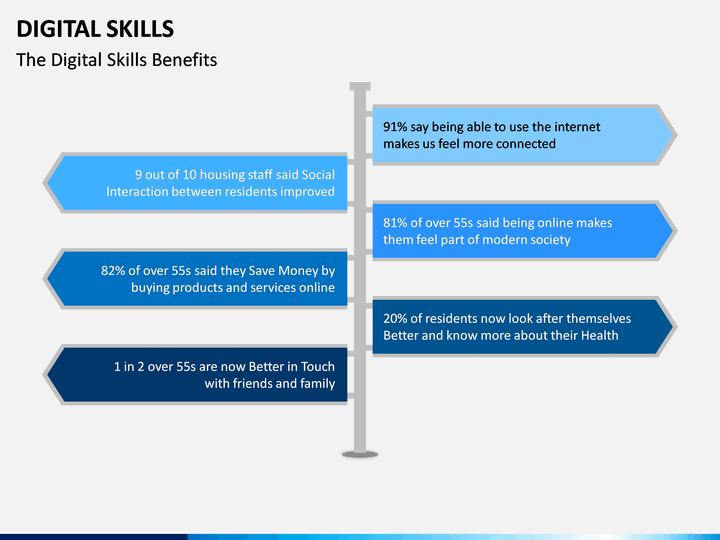 DIGITAL SKILLS

The Digital Skills Benefits

91% say being able to use the internet makes us feel more connected

9 out of 10 housing staff said Social Interaction between residents improved

81% of over 55s said being online makes them feel part of modern society

82% of over 55s said they Save Money by buying products and services online

20% of residents now look after themselves Better and know more about their Health

1 in 2 over 55s are now Better in Touch with friends and family